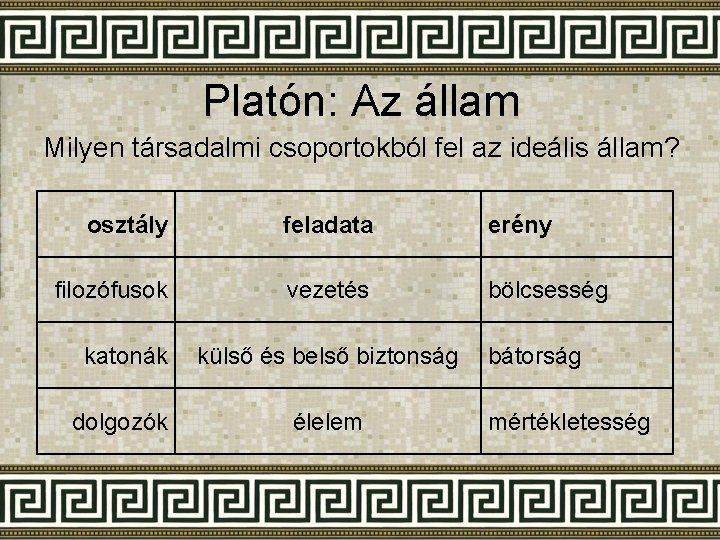 Platón: Az állam

Milyen társadalmi csoportokból fel az ideális állam?

| osztály | feladata | erény |
|---|---|---|
| filozófusok | vezetés | bölcsesség |
| katonák | külső és belső biztonság | bátorság |
| dolgozók | élelem | mértékletesség |